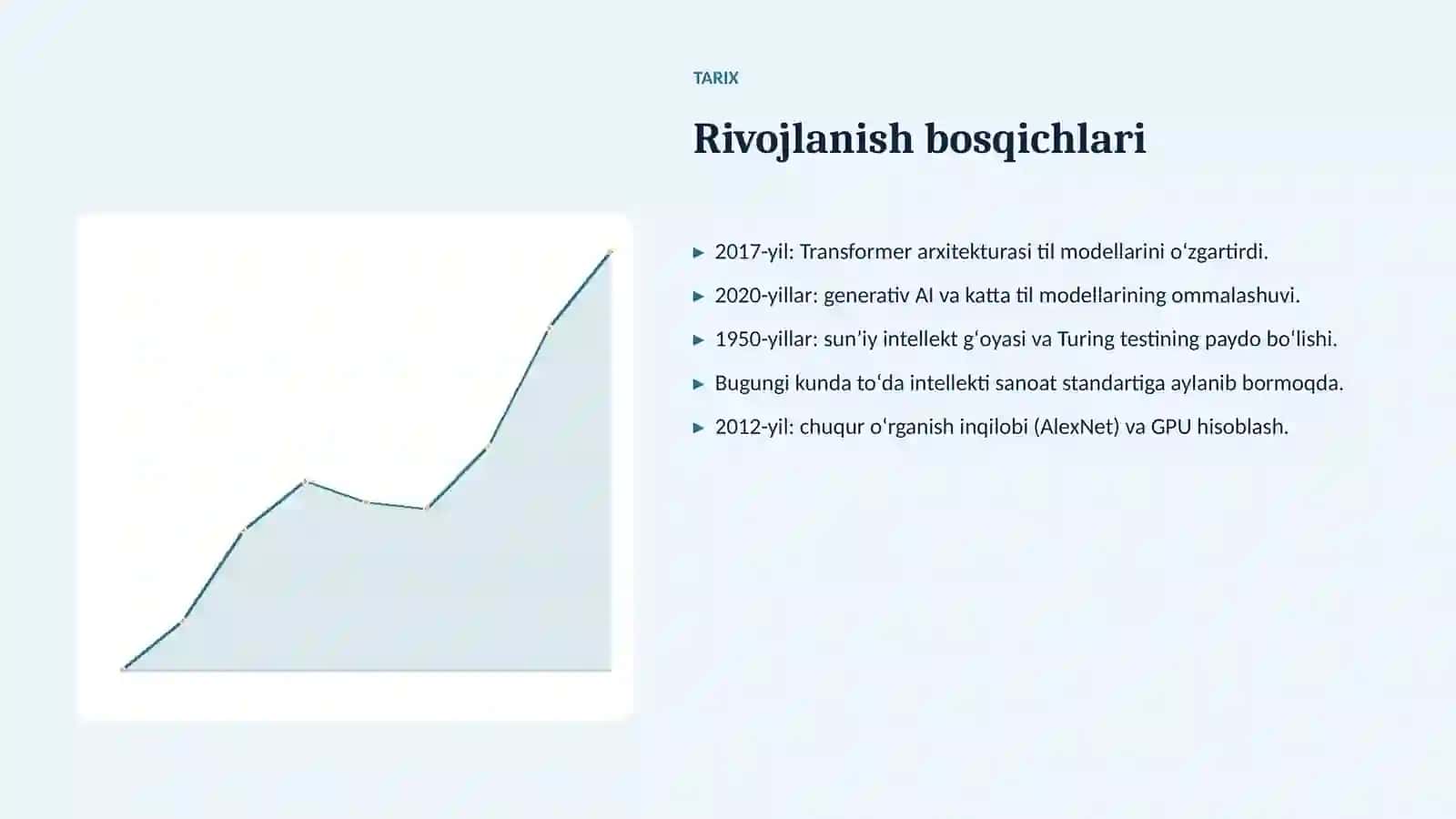 TARIX

Rivojlanish bosqichlari

▸ 2017-yil: Transformer arxitekturasi til modellarini o'zgartirdi.

▸ 2020-yillar: generativ AI va katta til modellarining ommalashuvi.

▸ 1950-yillar: sun'iy intellekt g'oyasi va Turing testining paydo bo'lishi.

▸ Bugungi kunda to'da intellekti sanoat standartiga aylanib bormoqda.

▸ 2012-yil: chuqur o'rganish inqilobi (AlexNet) va GPU hisoblash.